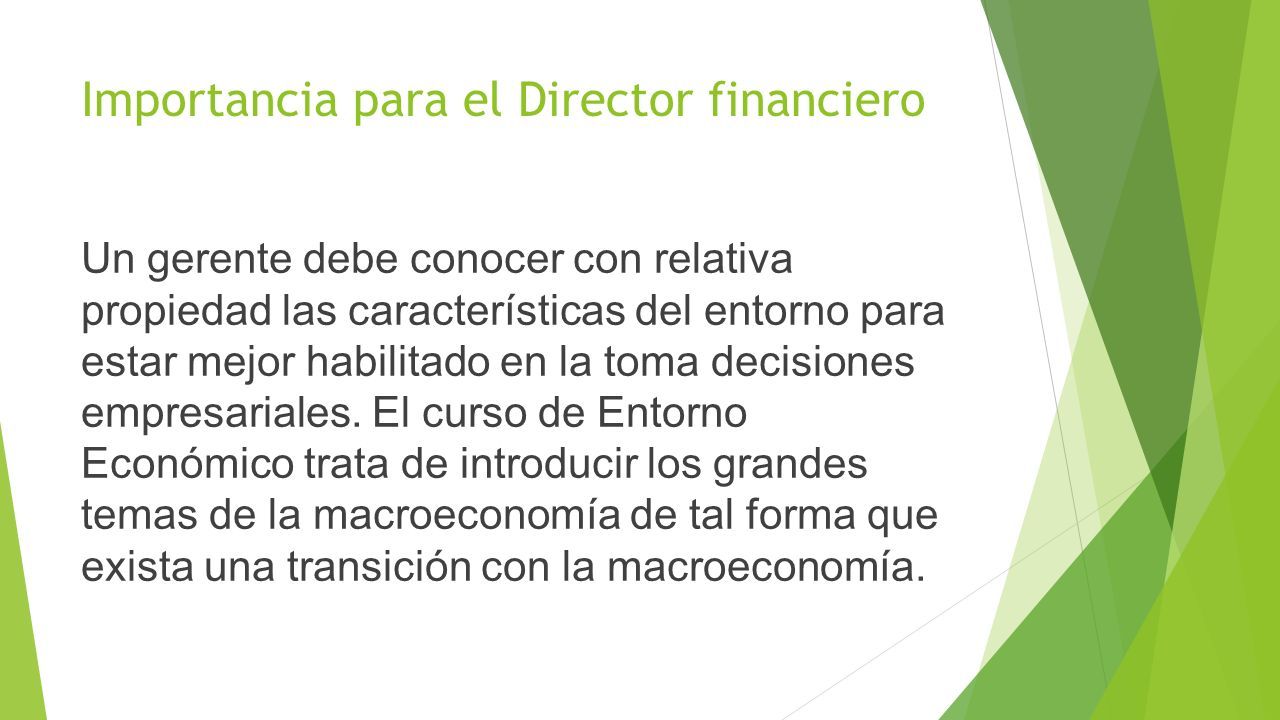 Importancia para el Director financiero

Un gerente debe conocer con relativa propiedad las características del entorno para estar mejor habilitado en la toma decisiones empresariales. El curso de Entorno Económico trata de introducir los grandes temas de la macroeconomía de tal forma que exista una transición con la macroeconomía.